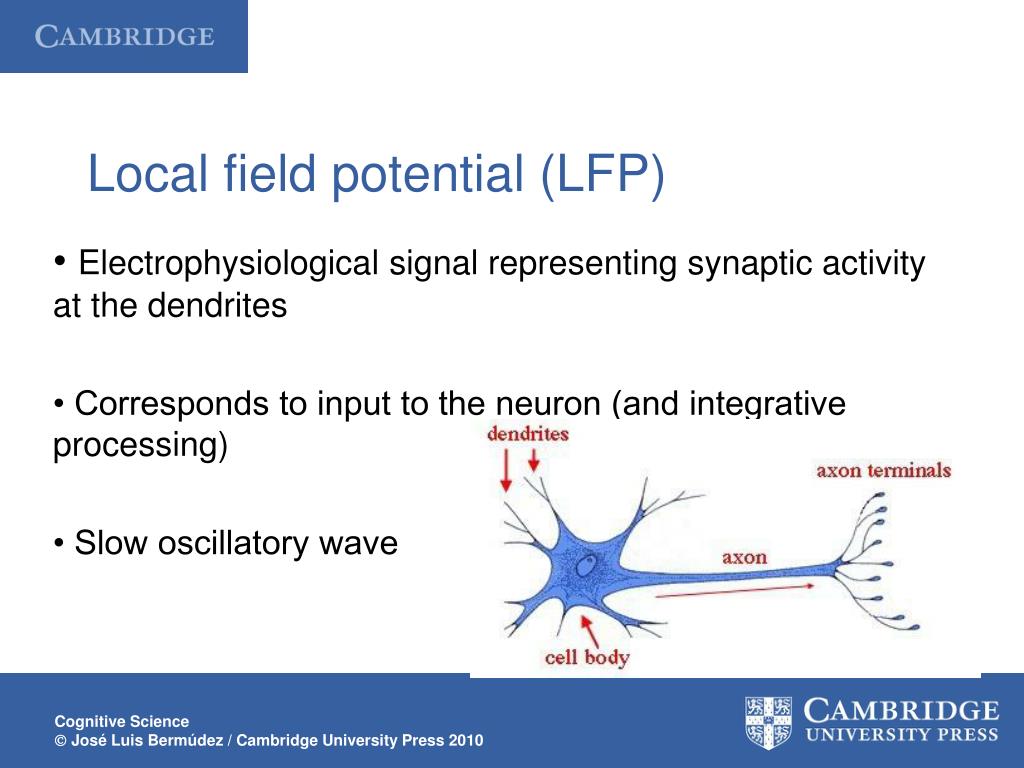 CAMBRIDGE

Local field potential (LFP)

• Electrophysiological signal representing synaptic activity at the dendrites

• Corresponds to input to the neuron (and integrative processing)

• Slow oscillatory wave

dendrites

axon terminals

axon

cell body

Cognitive Science
© José Luis Bermúdez / Cambridge University Press 2010

CAMBRIDGE
UNIVERSITY PRESS